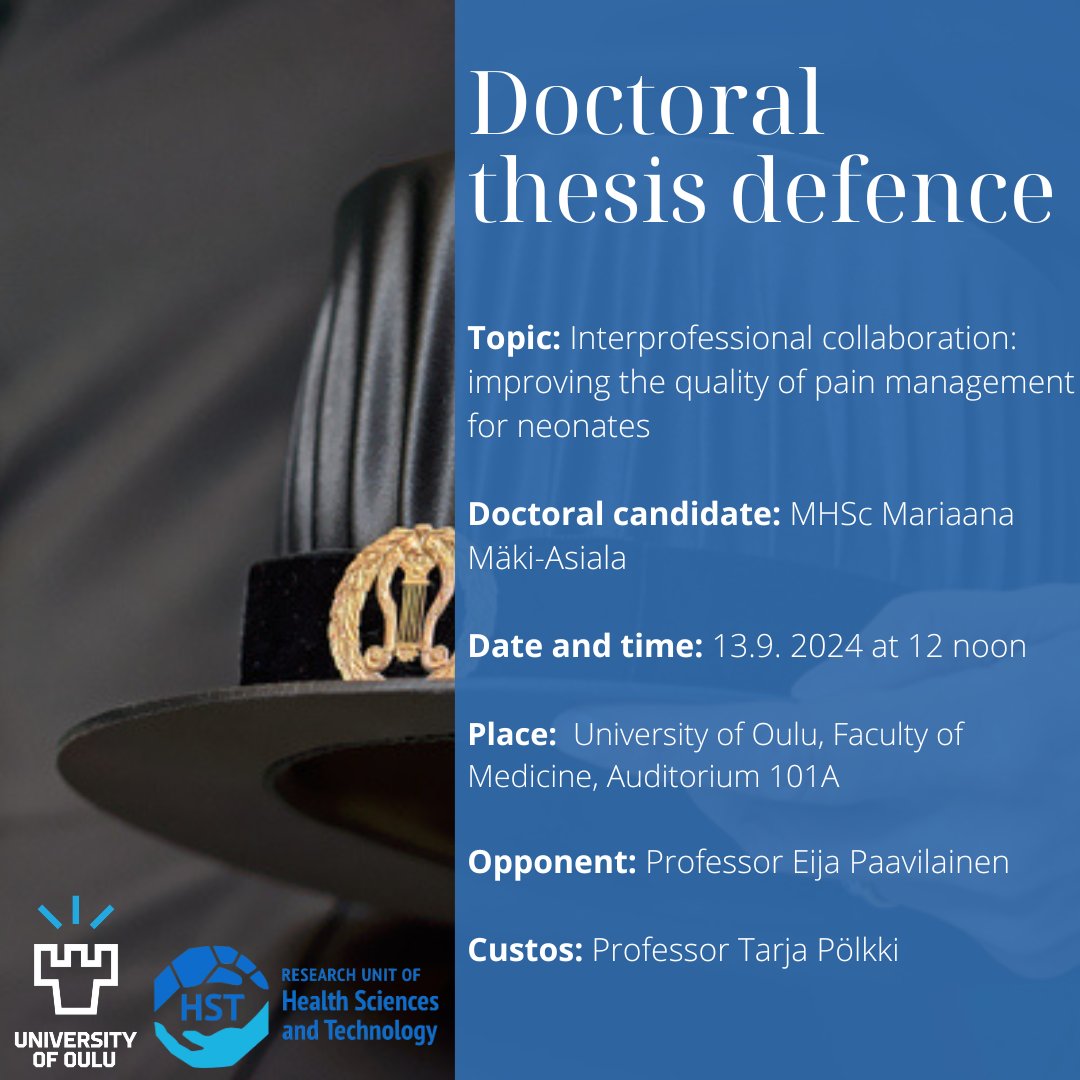 Doctoral thesis defence

Topic: Interprofessional collaboration: improving the quality of pain management for neonates

Doctoral candidate: MHSc Mariaana Mäki-Asiala

Date and time: 13.9. 2024 at 12 noon

Place: University of Oulu, Faculty of Medicine, Auditorium 101A

Opponent: Professor Eija Paavilainen

Custos: Professor Tarja Pölkki

UNIVERSITY OF OULU

HST
RESEARCH UNIT OF Health Sciences and Technology